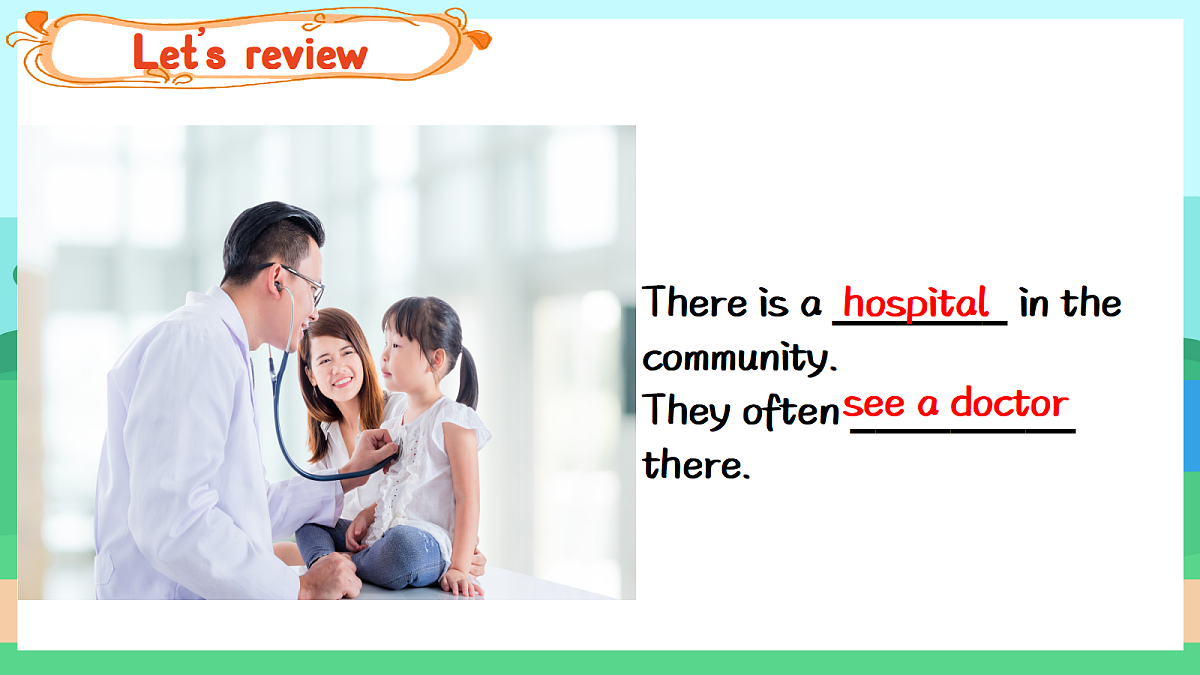 Let's review

There is a hospital in the community.
They often see a doctor there.